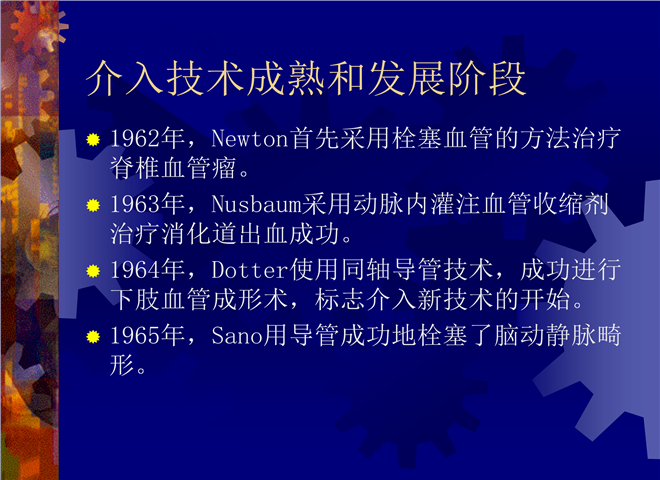 介入技术成熟和发展阶段

1962年，Newton首先采用栓塞血管的方法治疗脊椎血管瘤。

1963年，Nusbaum采用动脉内灌注血管收缩剂治疗消化道出血成功。

1964年，Dotter使用同轴导管技术，成功进行下肢血管成形术，标志介入新技术的开始。

1965年，Sano用导管成功地栓塞了脑动静脉畸形。